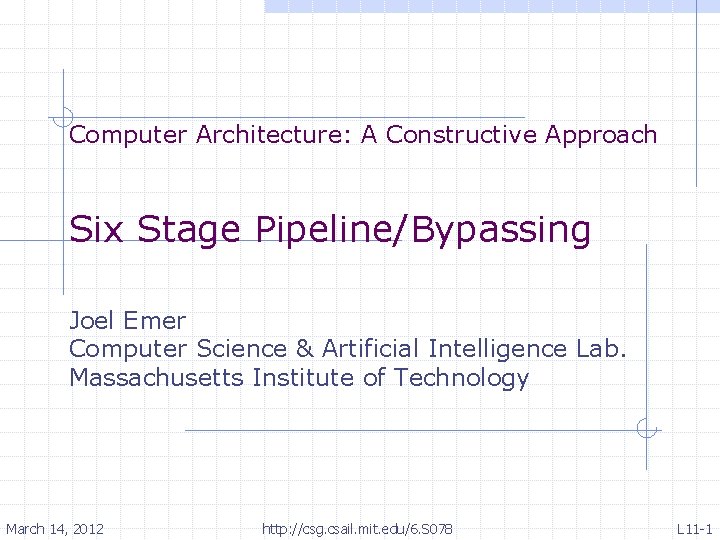 Computer Architecture: A Constructive Approach

Six Stage Pipeline/Bypassing

Joel Emer
Computer Science & Artificial Intelligence Lab.
Massachusetts Institute of Technology

March 14, 2012 http://csg.csail.mit.edu/6.S078 L11-1